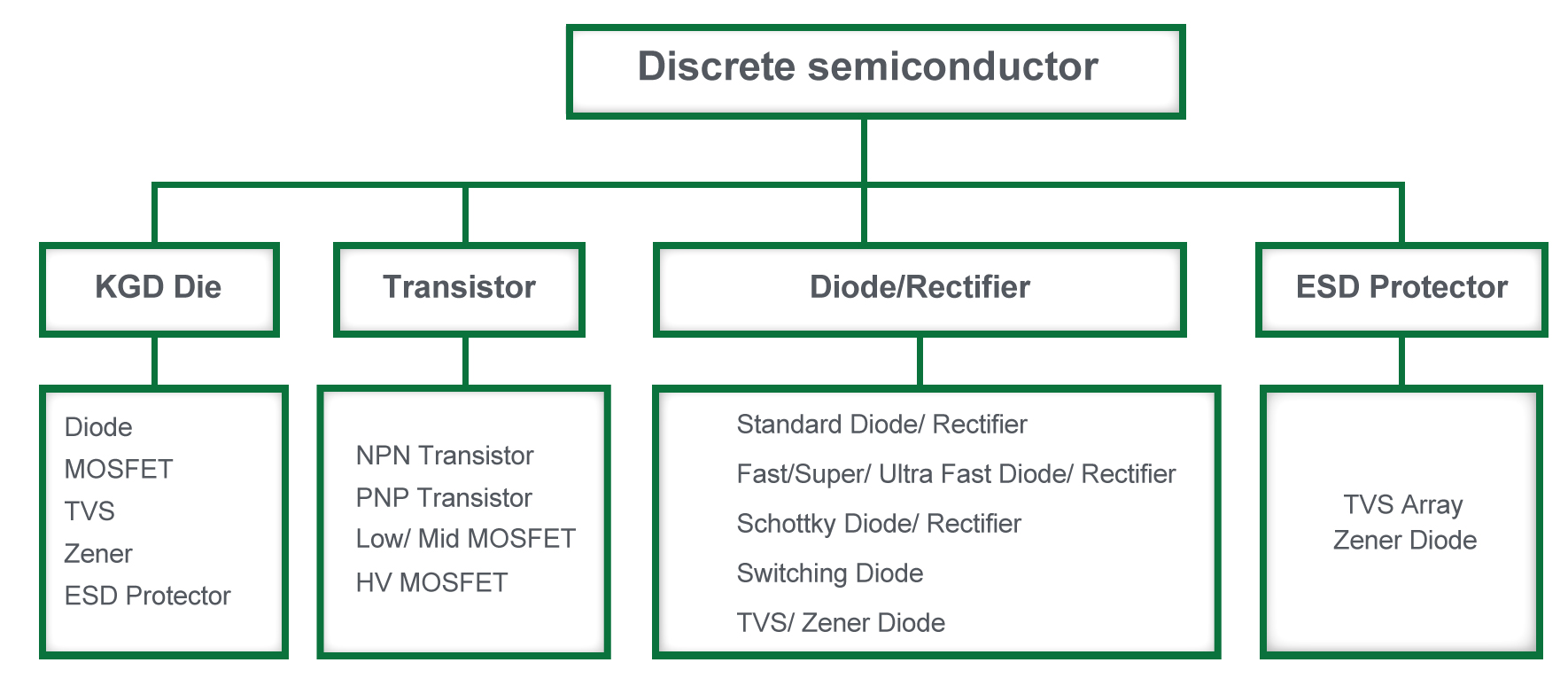 Discrete semiconductor

KGD Die

Diode
MOSFET
TVS
Zener
ESD Protector

Transistor

NPN Transistor
PNP Transistor
Low/ Mid MOSFET
HV MOSFET

Diode/Rectifier

Standard Diode/ Rectifier
Fast/Super/ Ultra Fast Diode/ Rectifier
Schottky Diode/ Rectifier
Switching Diode
TVS/ Zener Diode

ESD Protector

TVS Array
Zener Diode